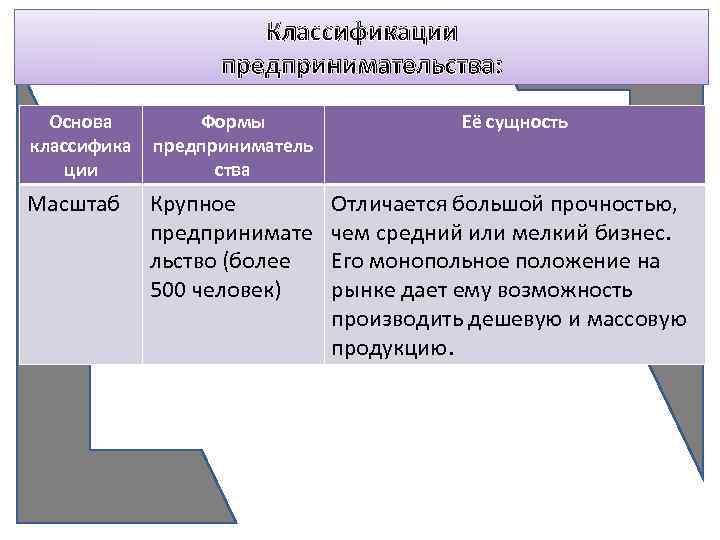 Классификации предпринимательства:

| Основа классификации | Формы предпринимательства | Её сущность |
|---|---|---|
| Масштаб | Крупное предпринимательство (более 500 человек) | Отличается большой прочностью, чем средний или мелкий бизнес. Его монопольное положение на рынке дает ему возможность производить дешевую и массовую продукцию. |